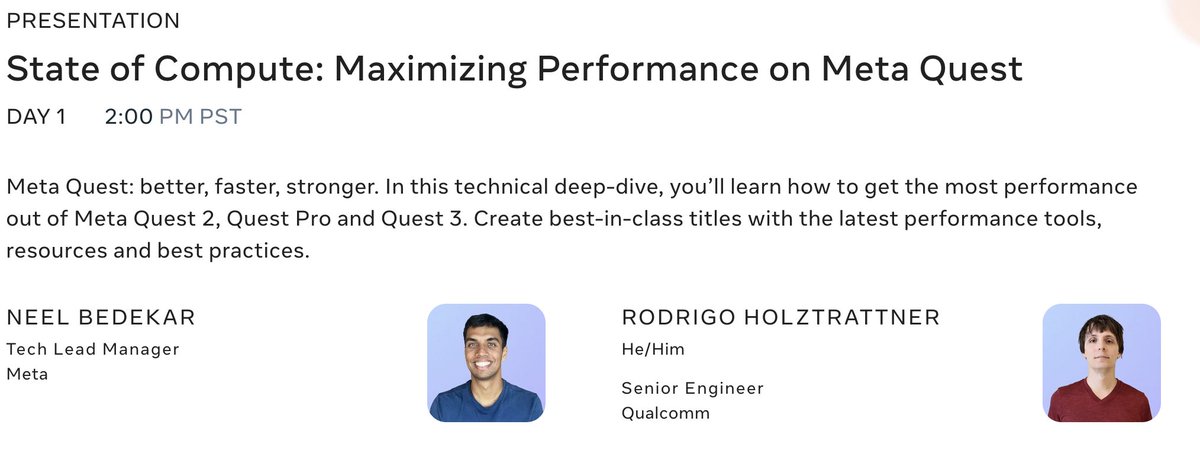 PRESENTATION

State of Compute: Maximizing Performance on Meta Quest

DAY 1 2:00 PM PST

Meta Quest: better, faster, stronger. In this technical deep-dive, you'll learn how to get the most performance out of Meta Quest 2, Quest Pro and Quest 3. Create best-in-class titles with the latest performance tools, resources and best practices.

NEEL BEDEKAR
Tech Lead Manager
Meta

RODRIGO HOLZTRATTNER
He/Him

Senior Engineer
Qualcomm